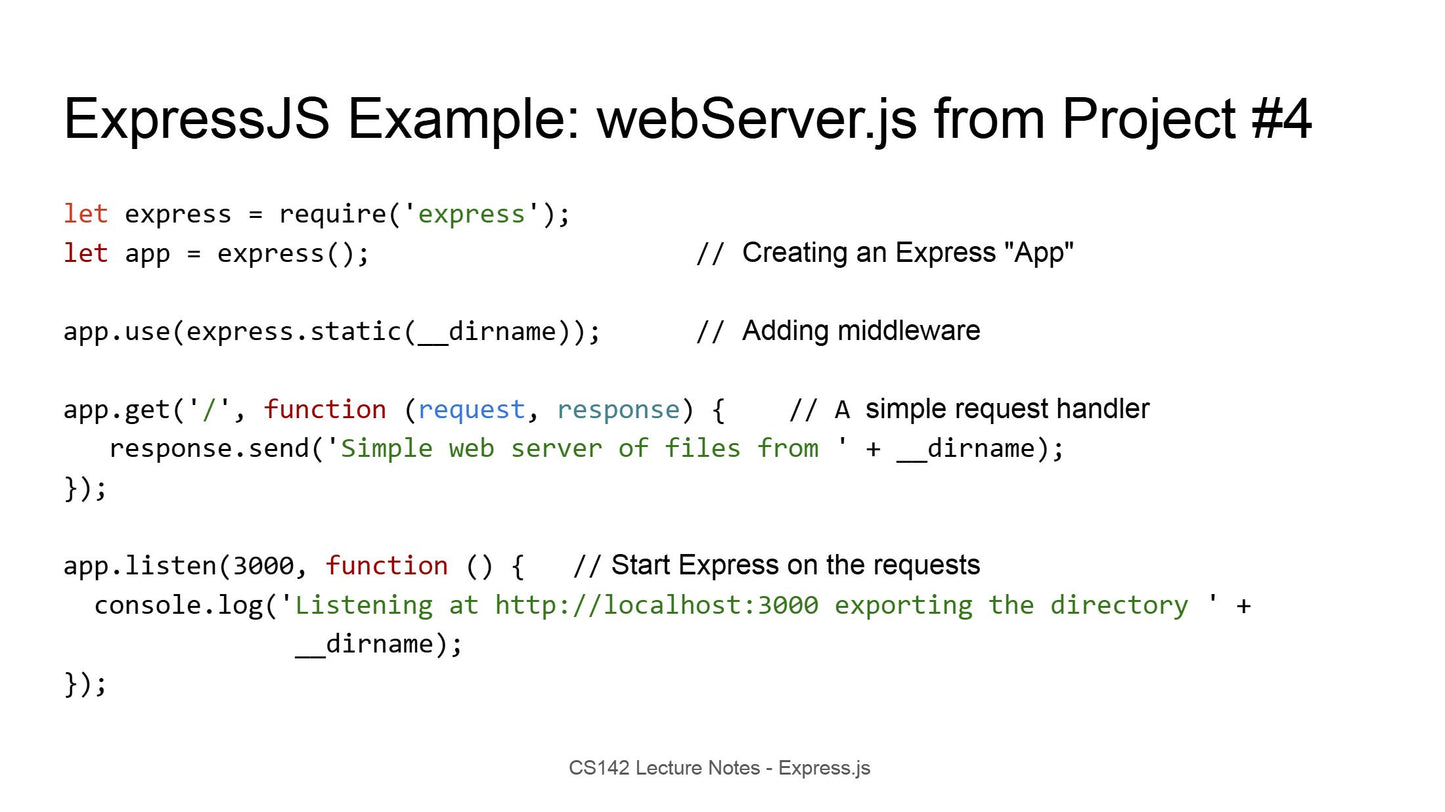 ExpressJS Example: webServer.js from Project #4

let express = require('express');
let app = express(); // Creating an Express "App"

app.use(express.static(__dirname)); // Adding middleware

app.get('/', function (request, response) { // A simple request handler
response.send('Simple web server of files from ' + __dirname);
});

app.listen(3000, function () { // Start Express on the requests
console.log('Listening at http://localhost:3000 exporting the directory ' +
__dirname);
});

CS142 Lecture Notes - Express.js